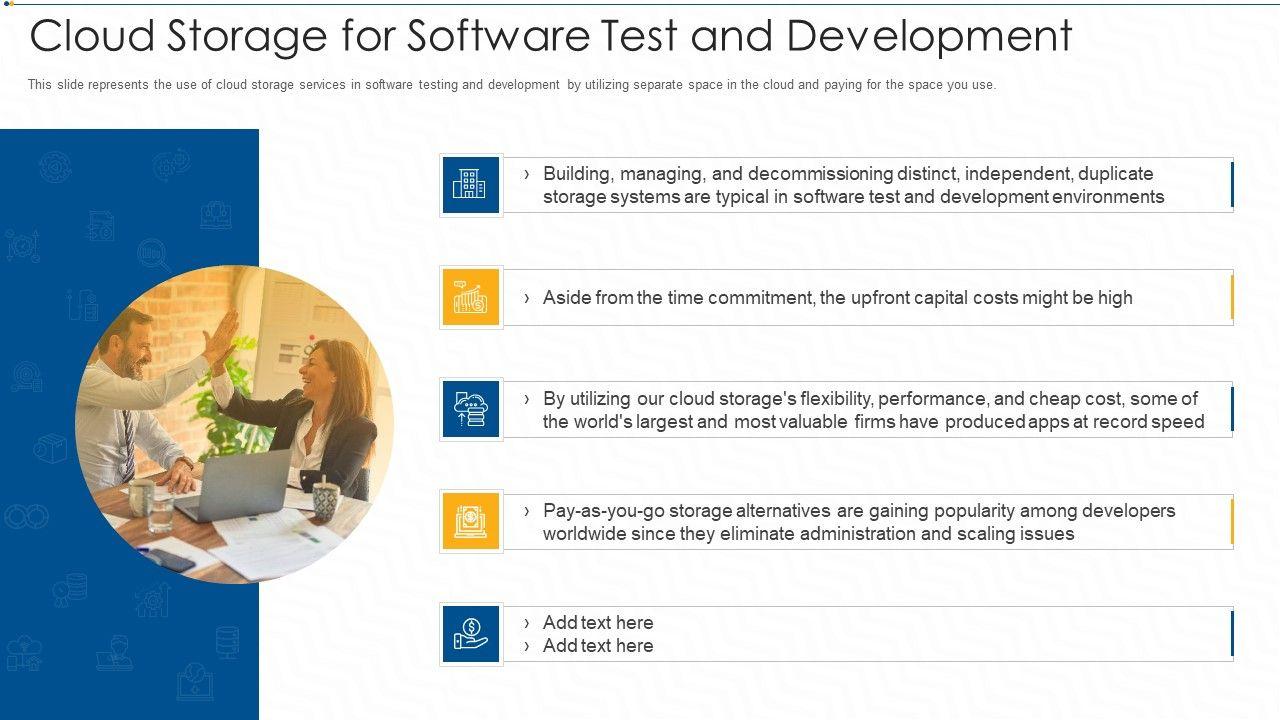 Cloud Storage for Software Test and Development

This slide represents the use of cloud storage services in software testing and development by utilizing separate space in the cloud and paying for the space you use.

› Building, managing, and decommissioning distinct, independent, duplicate storage systems are typical in software test and development environments

› Aside from the time commitment, the upfront capital costs might be high

› By utilizing our cloud storage's flexibility, performance, and cheap cost, some of the world's largest and most valuable firms have produced apps at record speed

› Pay-as-you-go storage alternatives are gaining popularity among developers worldwide since they eliminate administration and scaling issues

› Add text here
› Add text here